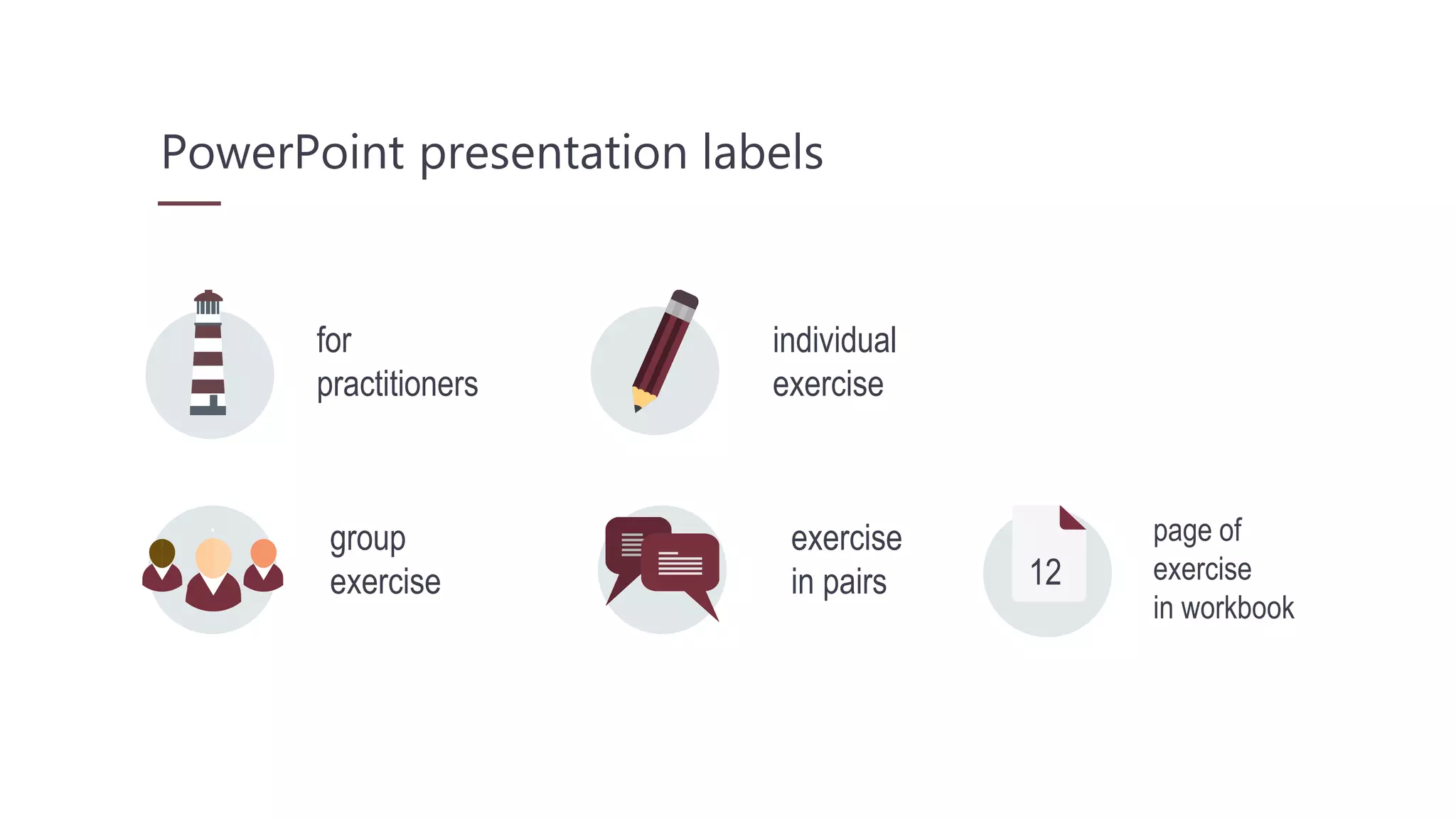 PowerPoint presentation labels

for practitioners

individual exercise

group exercise

exercise in pairs

12

page of exercise in workbook